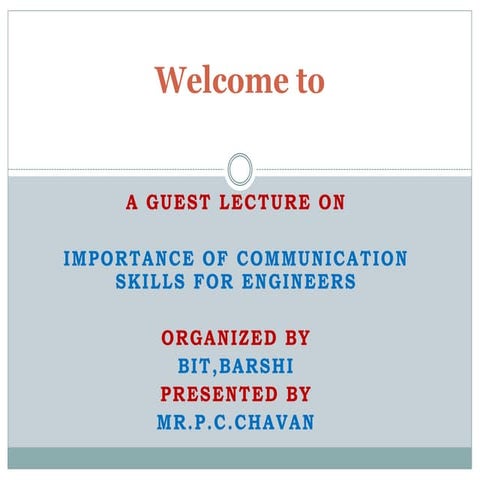 Welcome to

A GUEST LECTURE ON

IMPORTANCE OF COMMUNICATION SKILLS FOR ENGINEERS

ORGANIZED BY
BIT,BARSHI
PRESENTED BY
MR.P.C.CHAVAN